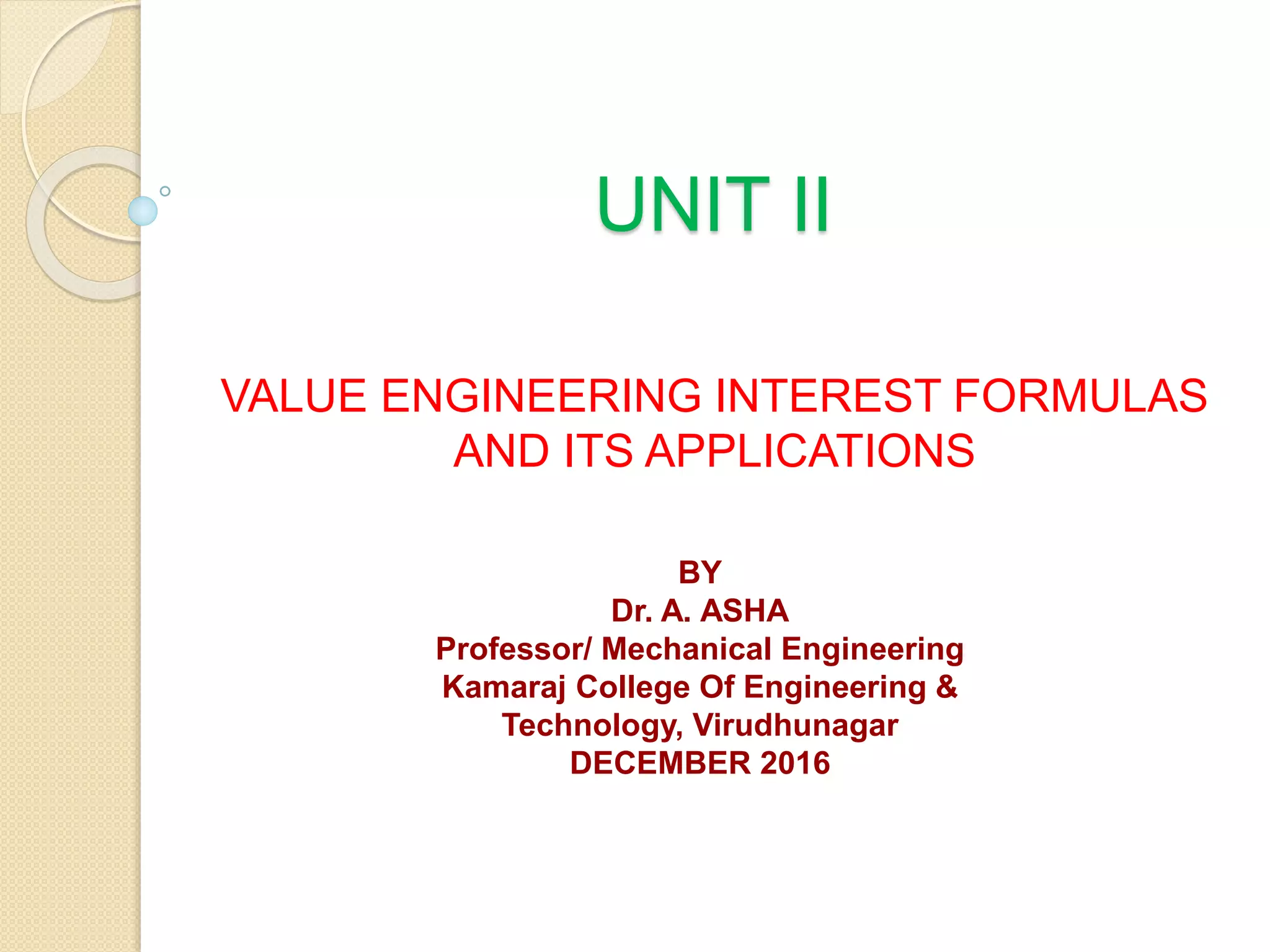 UNIT II

VALUE ENGINEERING INTEREST FORMULAS AND ITS APPLICATIONS

BY
Dr. A. ASHA
Professor/ Mechanical Engineering
Kamaraj College Of Engineering & Technology, Virudhunagar
DECEMBER 2016